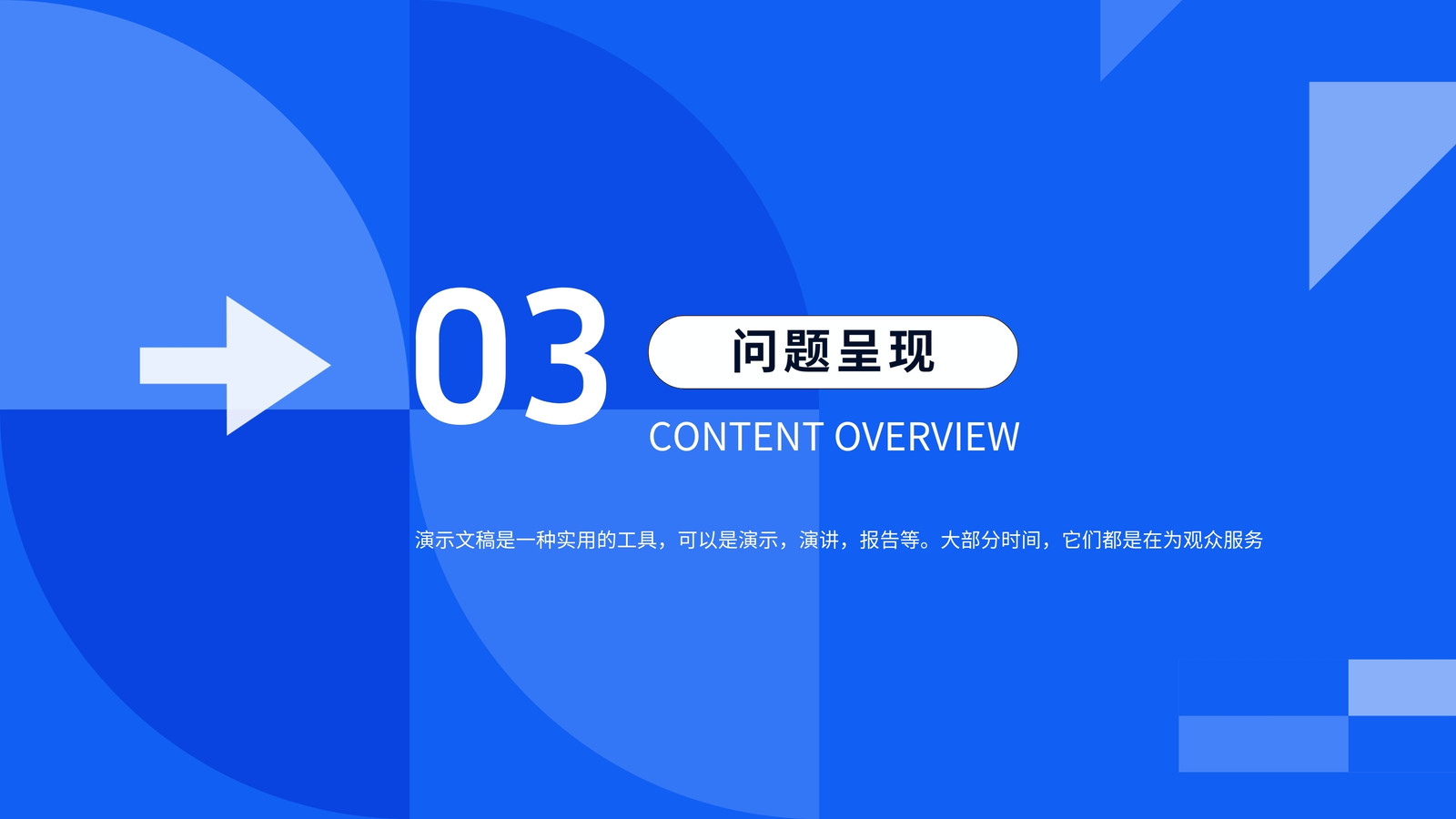 03

问题呈现

CONTENT OVERVIEW

演示文稿是一种实用的工具，可以是演示，演讲，报告等。大部分时间，它们都是在为观众服务